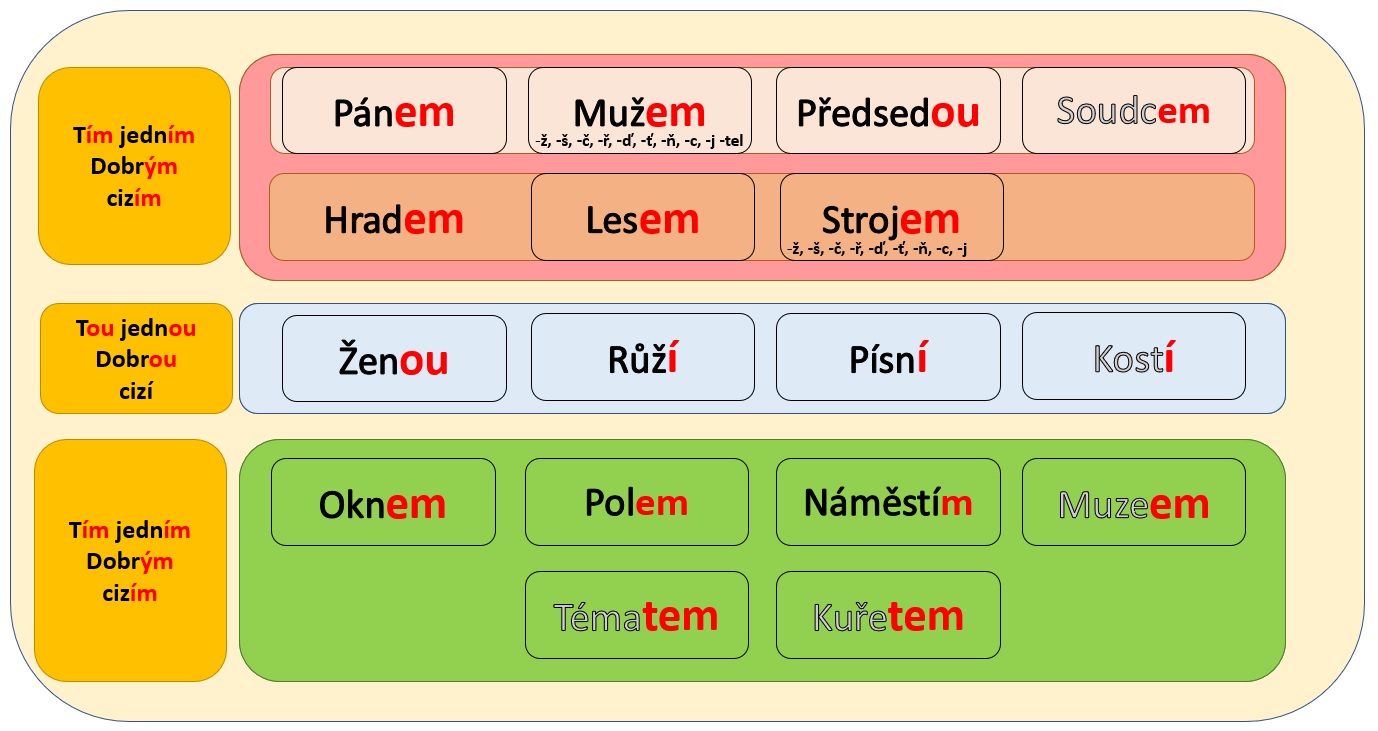 Tím jedním
Dobrým
cizím

Pánem

Mužem
-ž, -š, -č, -ř, -ď, -ť, -ň, -c, -j -tel

Předsedou

Soudcem

Hradem

Lesem

Strojem
-ž, -š, -č, -ř, -ď, -ť, -ň, -c, -j

Tou jednou
Dobrou
cizí

Ženou

Růží

Písní

Kostí

Tím jedním
Dobrým
cizím

Oknem

Polem

Náměstím

Muzeem

Tématem

Kuřetem